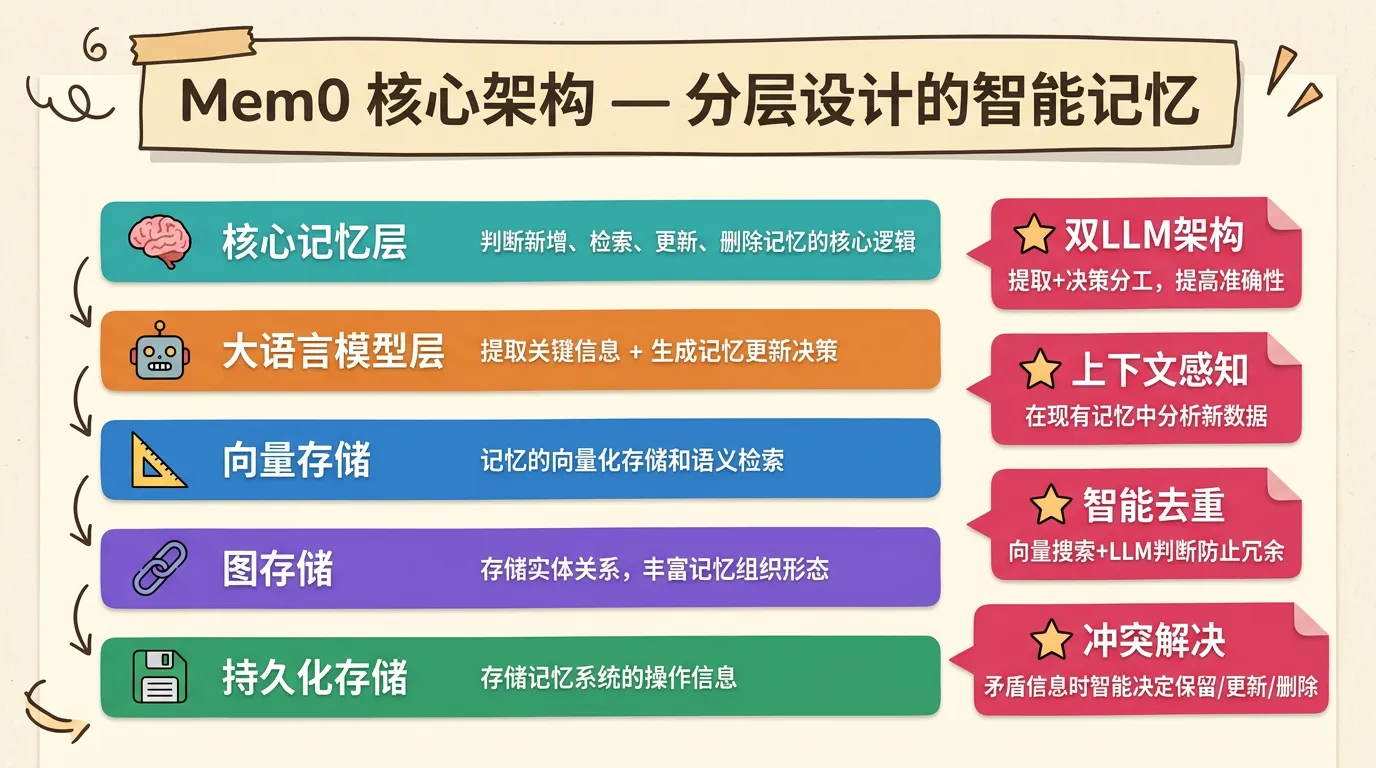 Mem0 核心架构 — 分层设计的智能记忆

核心记忆层 判断新增、检索、更新、删除记忆的核心逻辑

大语言模型层 提取关键信息 + 生成记忆更新决策

向量存储 记忆的向量化存储和语义检索

图存储 存储实体关系，丰富记忆组织形态

持久化存储 存储记忆系统的操作信息

双LLM架构
提取+决策分工，提高准确性

上下文感知
在现有记忆中分析新数据

智能去重
向量搜索+LLM判断防止冗余

冲突解决
矛盾信息时智能决定保留/更新/删除